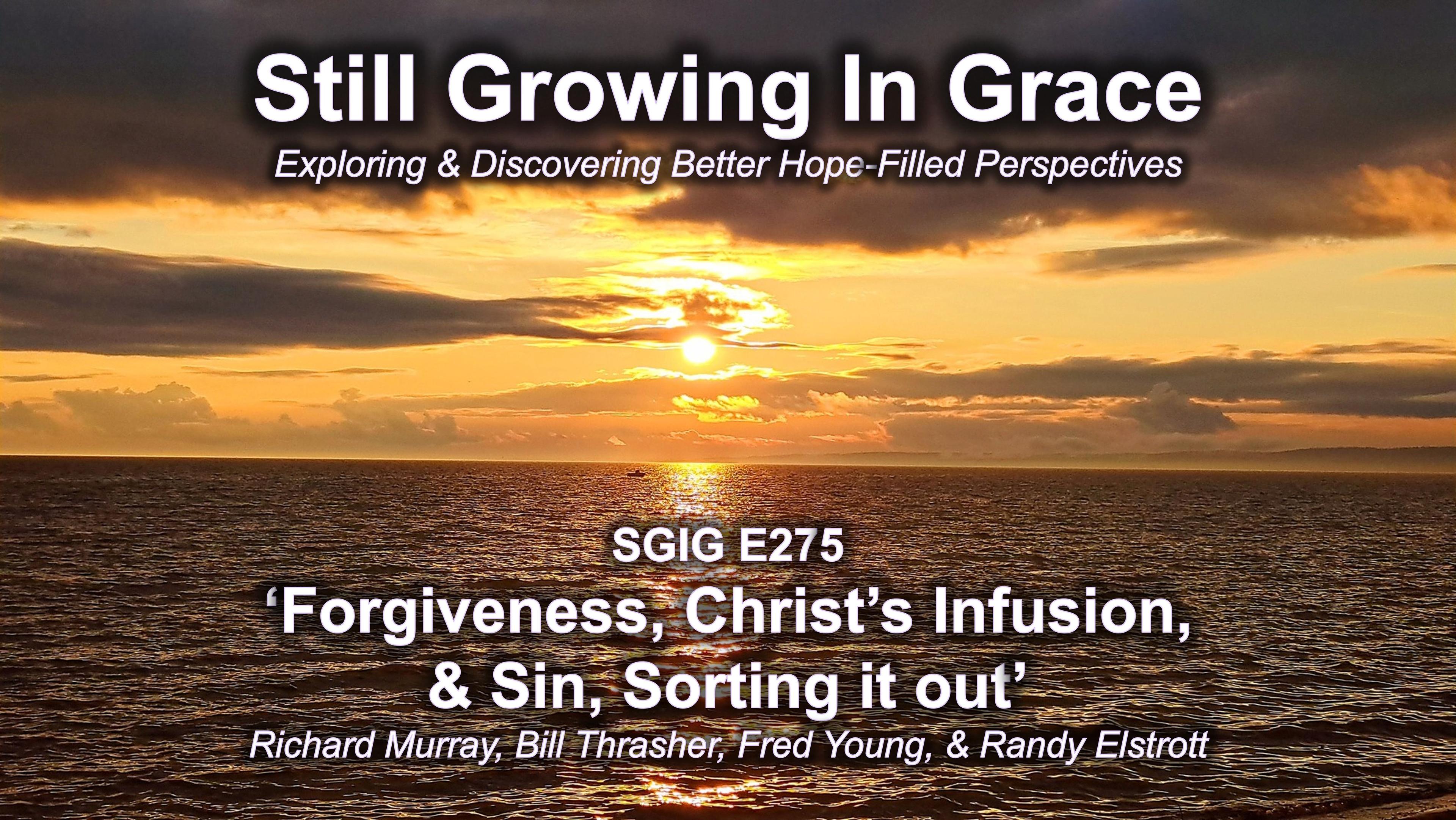 Still Growing In Grace

Exploring & Discovering Better Hope-Filled Perspectives

SGIG E275

‘Forgiveness, Christ’s Infusion, & Sin, Sorting it out’

Richard Murray, Bill Thrasher, Fred Young, & Randy Elstrott